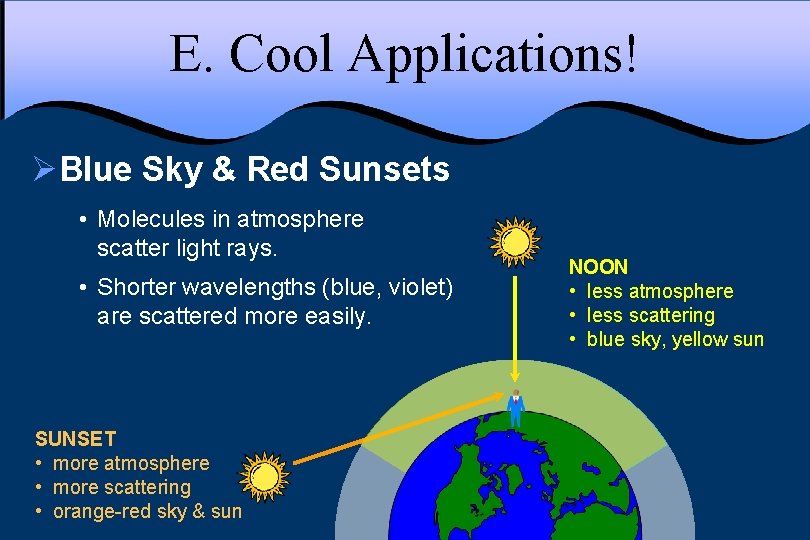 E. Cool Applications!

➢ Blue Sky & Red Sunsets

• Molecules in atmosphere scatter light rays.

• Shorter wavelengths (blue, violet) are scattered more easily.

NOON
• less atmosphere
• less scattering
• blue sky, yellow sun

SUNSET
• more atmosphere
• more scattering
• orange-red sky & sun